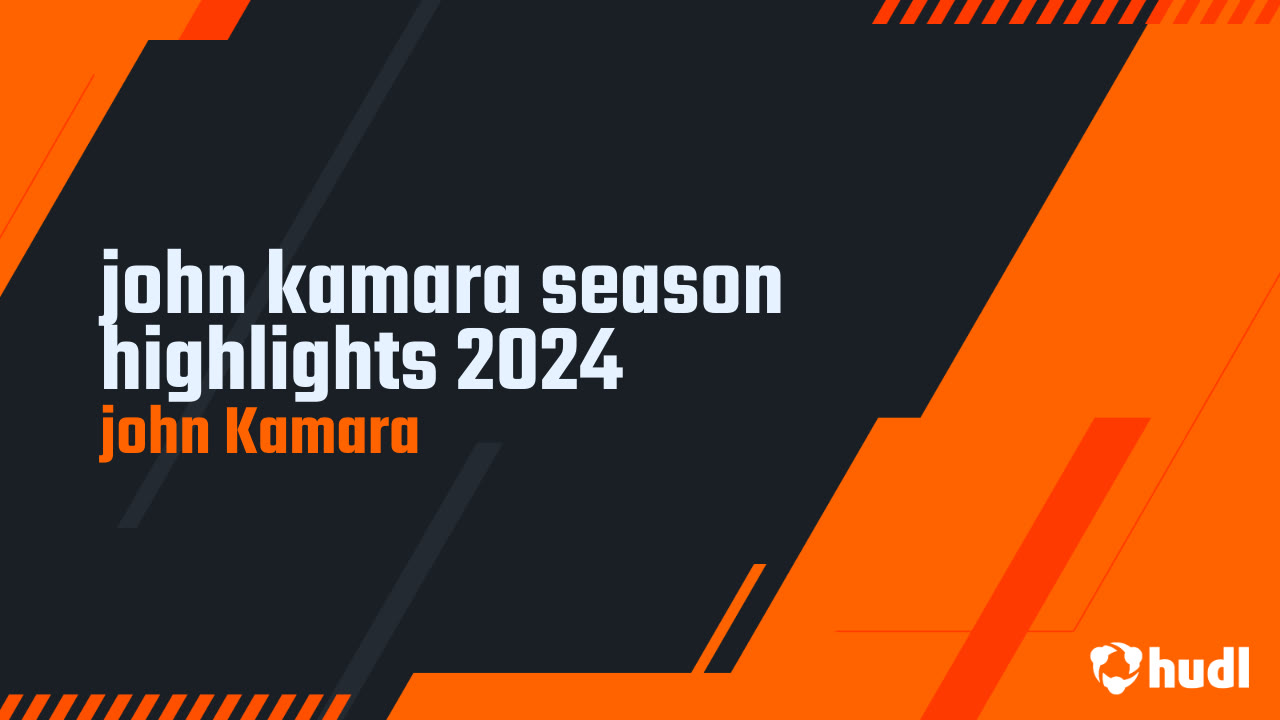 john kamara season highlights 2024
john Kamara

hudl